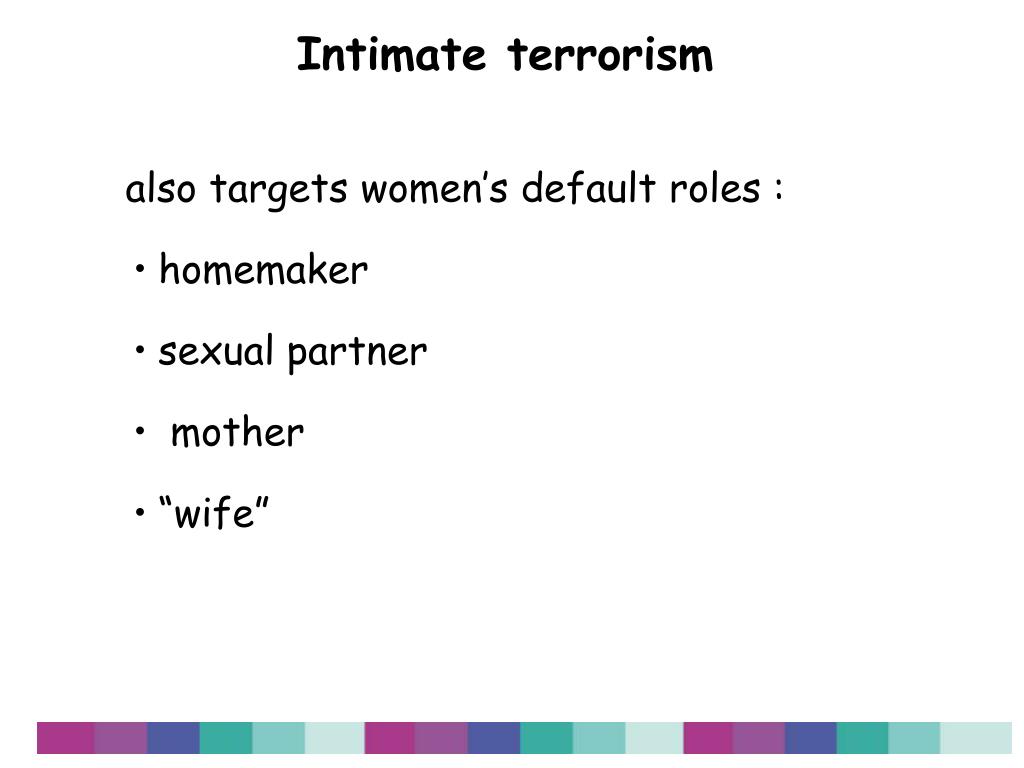 Intimate terrorism

also targets women’s default roles :

• homemaker

• sexual partner

• mother

• “wife”